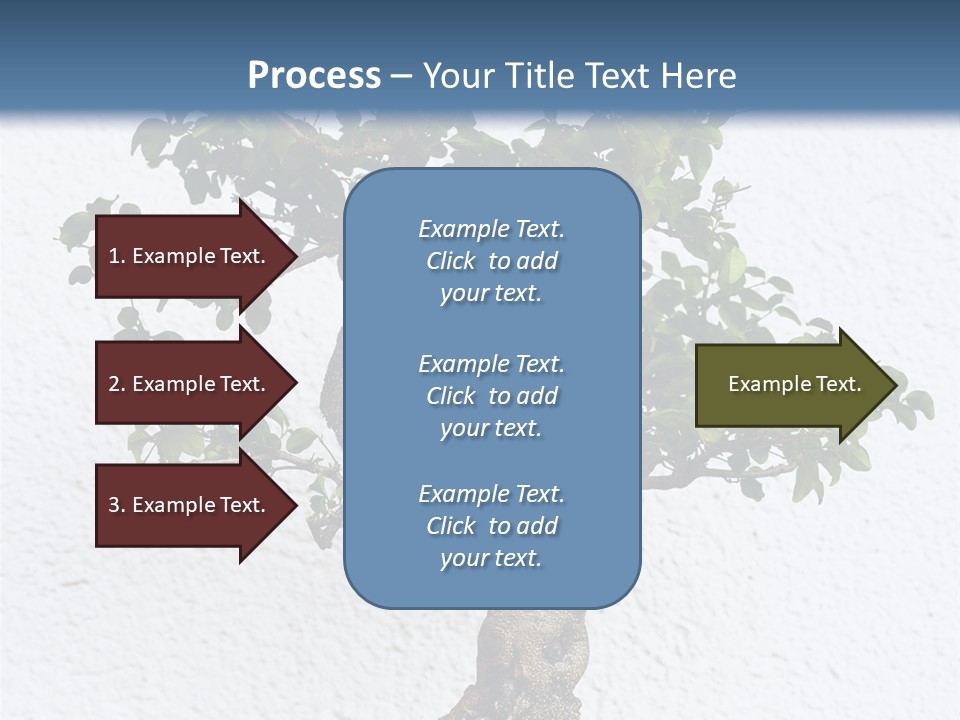 Process – Your Title Text Here

1. Example Text.

2. Example Text.

3. Example Text.

Example Text. Click to add your text.

Example Text. Click to add your text.

Example Text. Click to add your text.

Example Text.